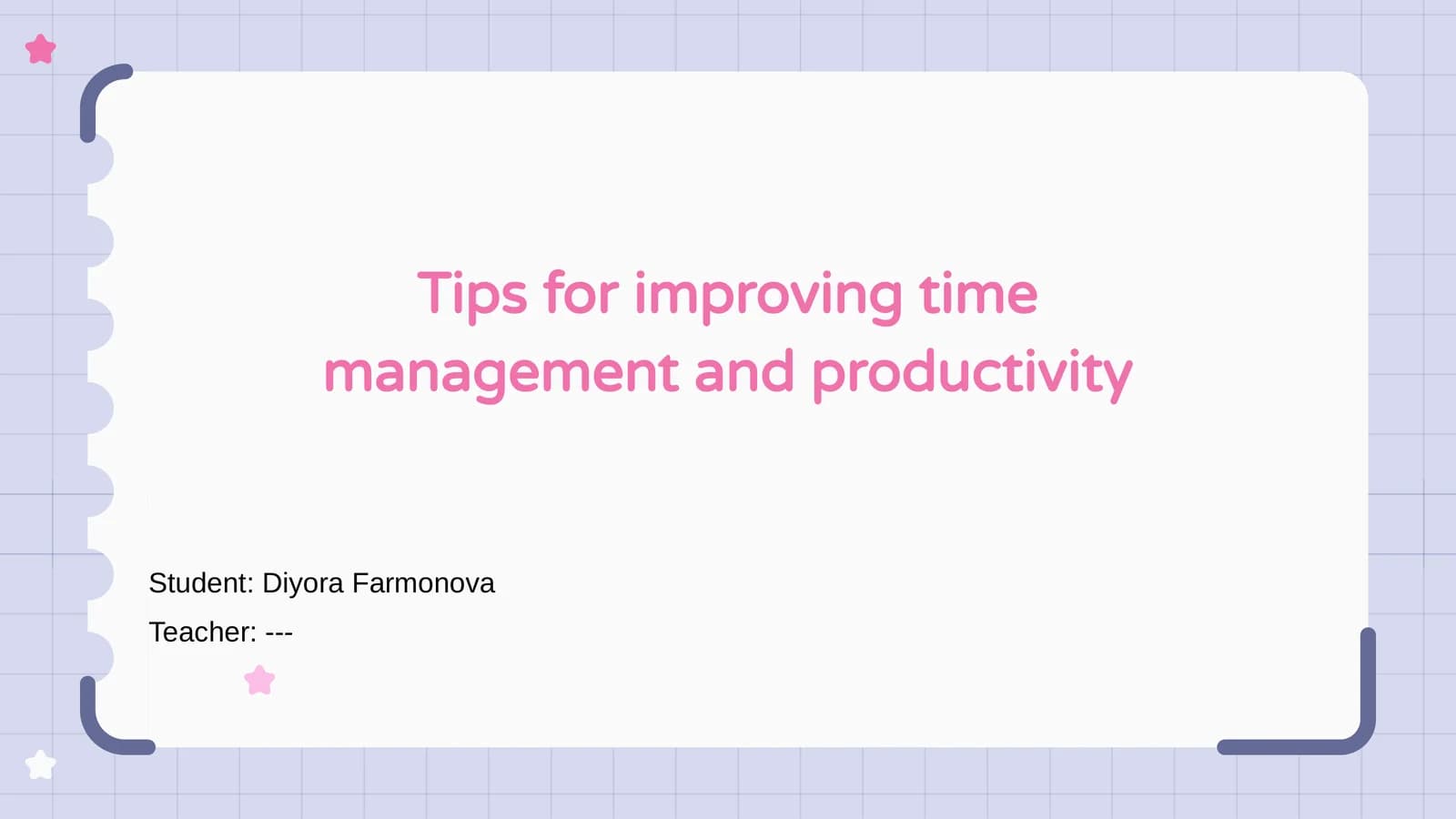 Tips for improving time management and productivity

Student: Diyora Farmonova

Teacher: ---